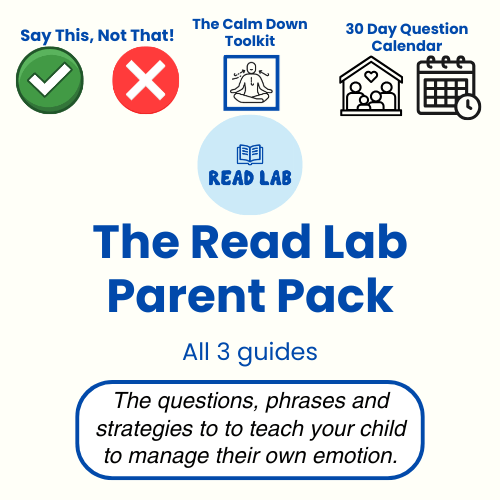 Say This, Not That!

The Calm Down Toolkit

30 Day Question Calendar

READ LAB

The Read Lab Parent Pack

All 3 guides

The questions, phrases and strategies to to teach your child to manage their own emotion.